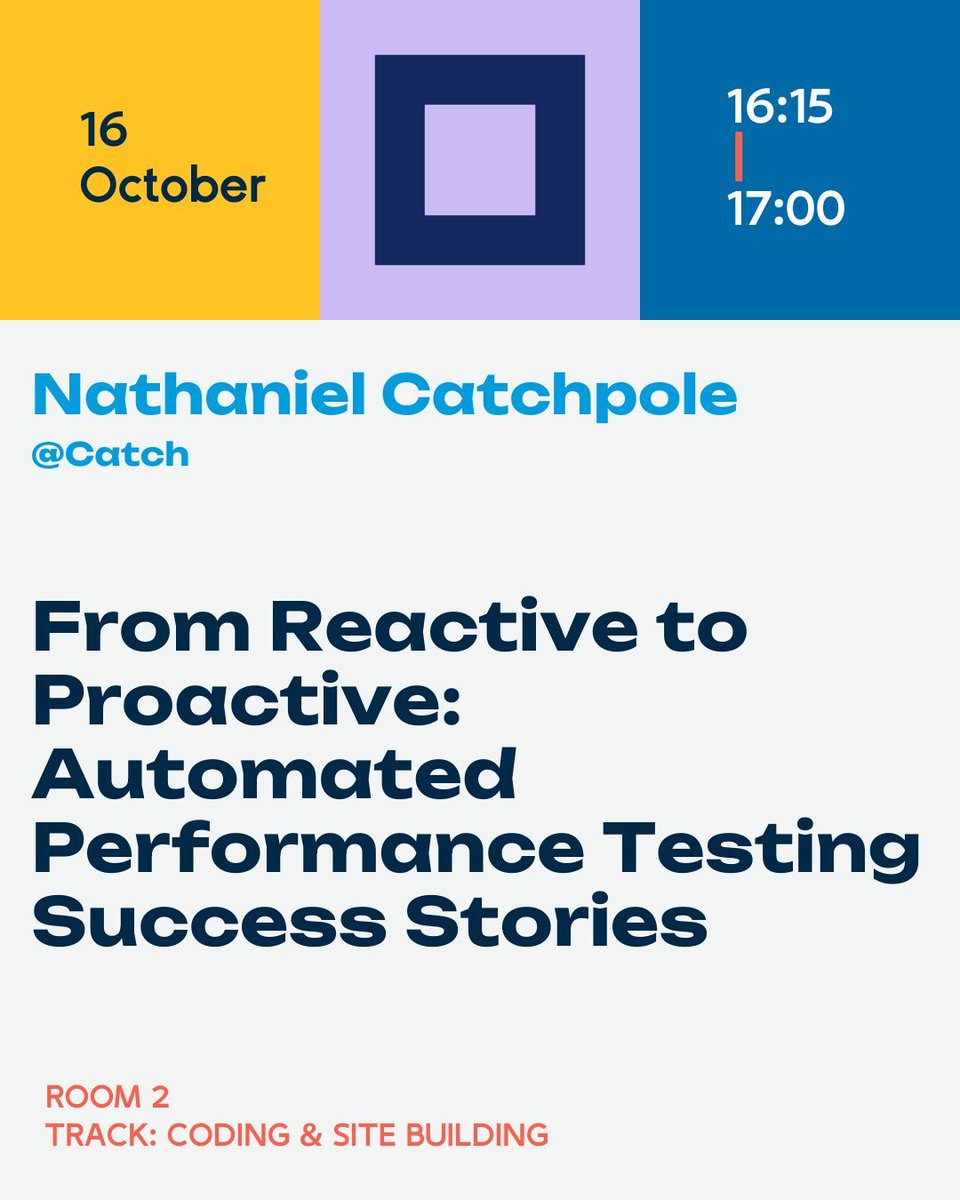 16
October

16:15
17:00

Nathaniel Catchpole
@Catch

From Reactive to Proactive: Automated Performance Testing Success Stories

ROOM 2
TRACK: CODING & SITE BUILDING